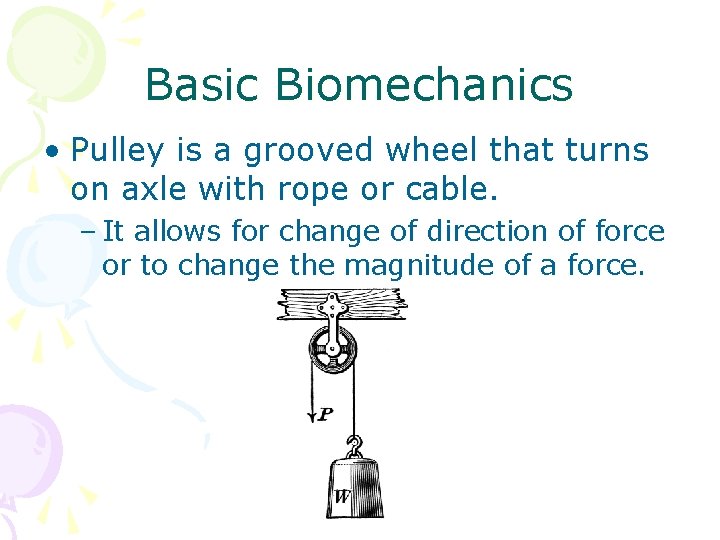 Basic Biomechanics

• Pulley is a grooved wheel that turns on axle with rope or cable.

– It allows for change of direction of force or to change the magnitude of a force.

P

W